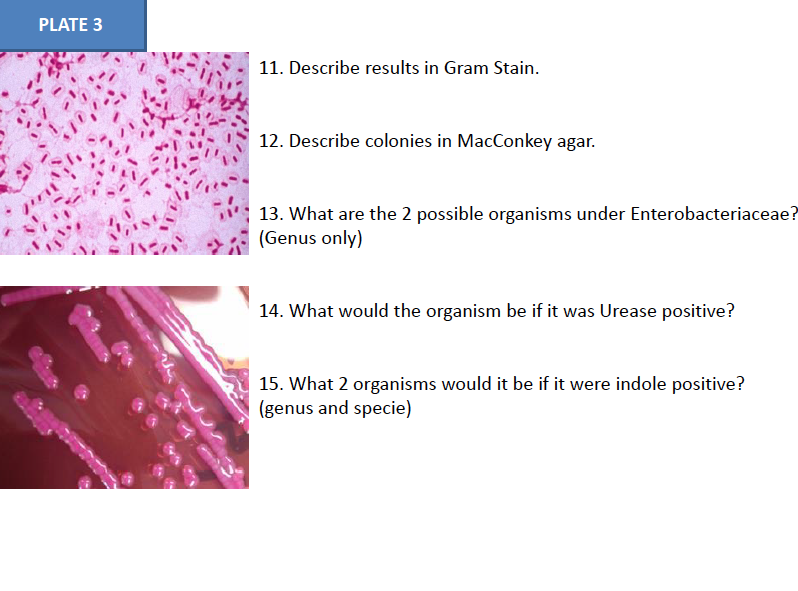 PLATE 3

11. Describe results in Gram Stain.

12. Describe colonies in MacConkey agar.

13. What are the 2 possible organisms under Enterobacteriaceae? (Genus only)

14. What would the organism be if it was Urease positive?

15. What 2 organisms would it be if it were indole positive? (genus and specie)